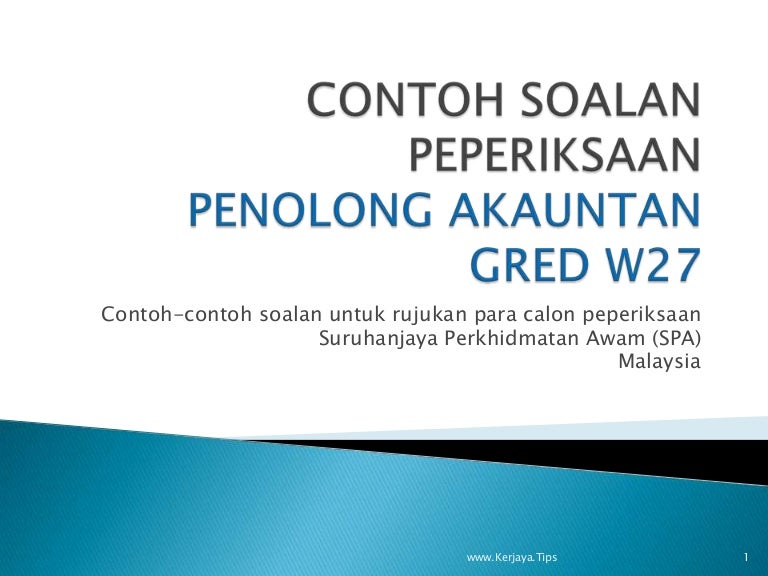 CONTOH SOALAN PEPERIKSAAN PENOLONG AKAUNTAN GRED W27

Contoh-contoh soalan untuk rujukan para calon peperiksaan Suruhanjaya Perkhidmatan Awam (SPA) Malaysia

www.Kerjaya.Tips

1